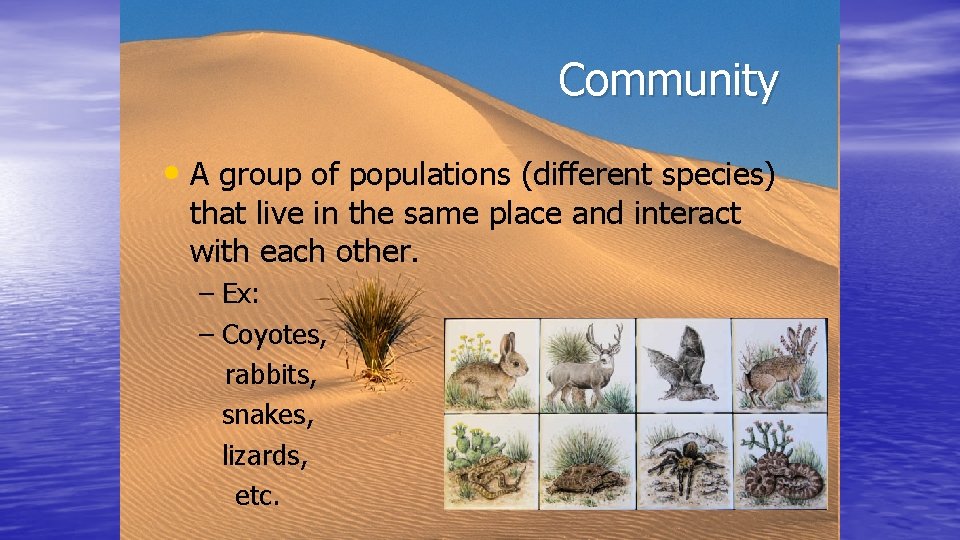 Community

• A group of populations (different species) that live in the same place and interact with each other.

– Ex:

– Coyotes, rabbits, snakes, lizards, etc.